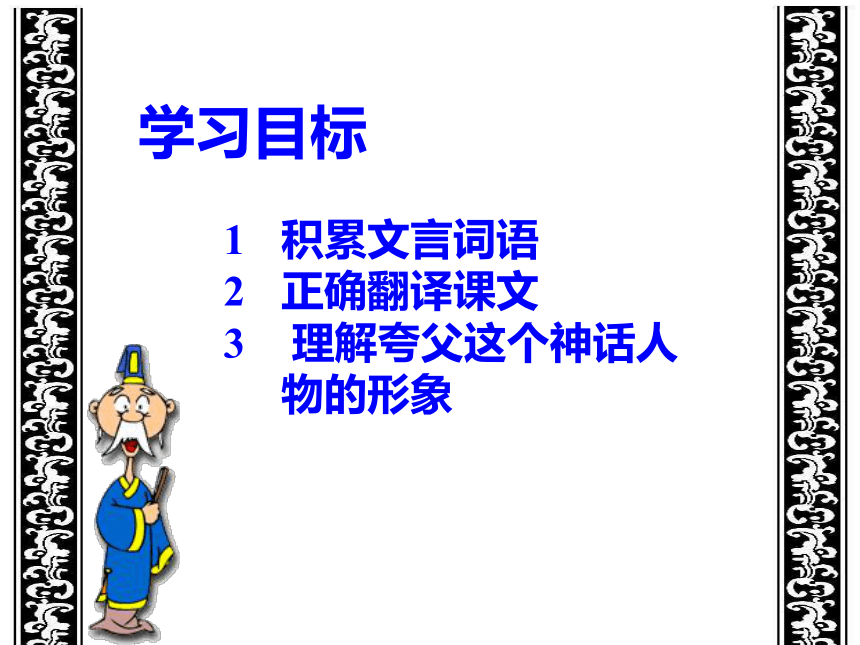 学习目标

1 积累文言词语
2 正确翻译课文
3 理解夸父这个神话人物的形象